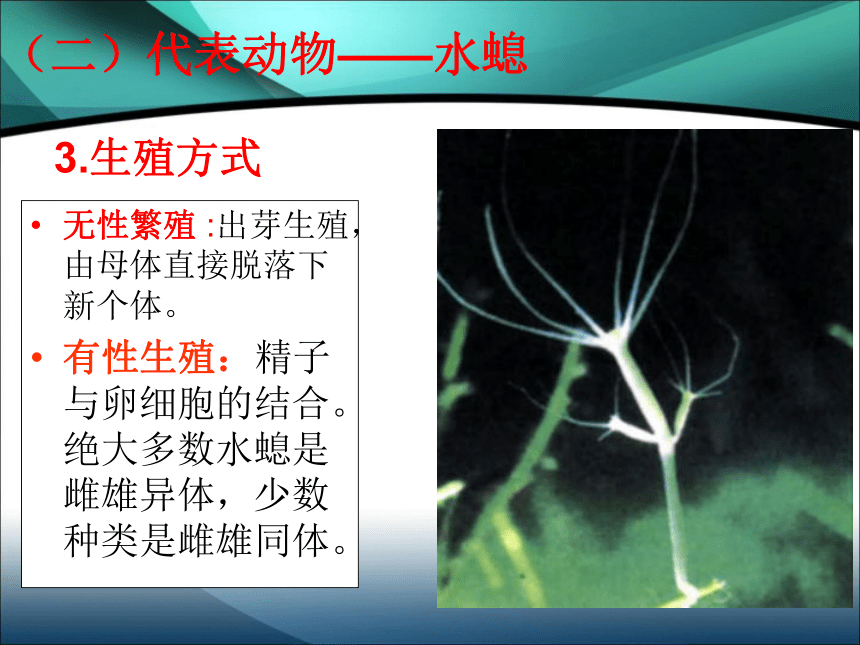 （二）代表动物——水螅

3.生殖方式

• 无性繁殖 :出芽生殖，由母体直接脱落下新个体。

• 有性生殖：精子与卵细胞的结合。绝大多数水螅是雌雄异体，少数种类是雌雄同体。